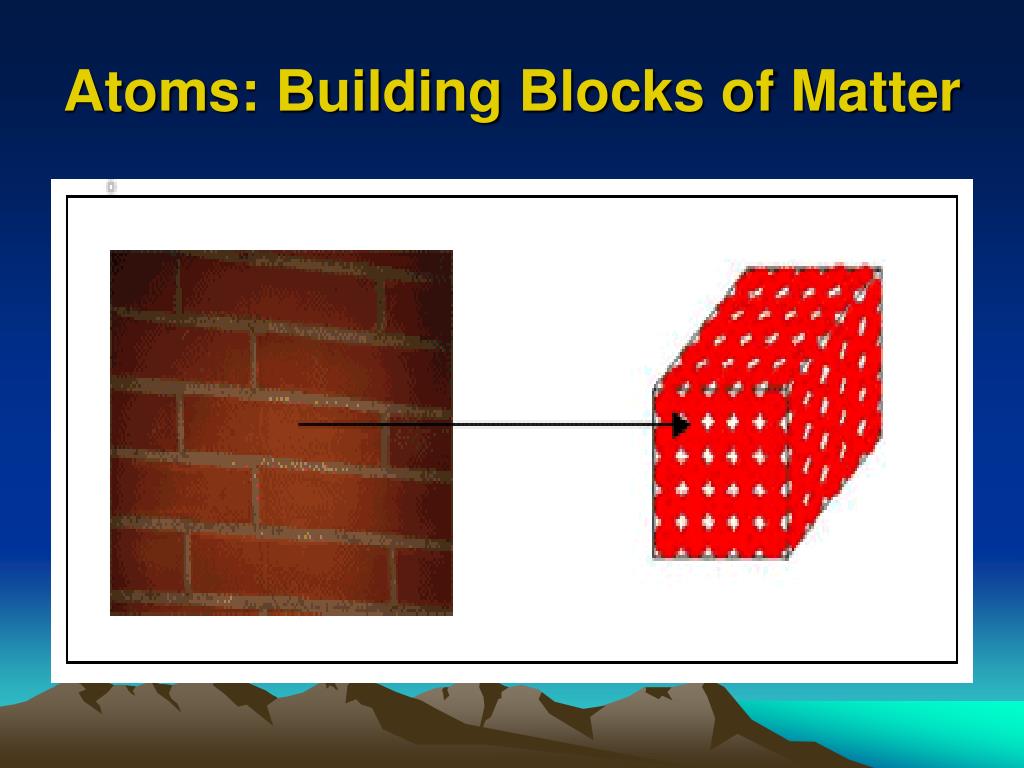 Atoms: Building Blocks of Matter